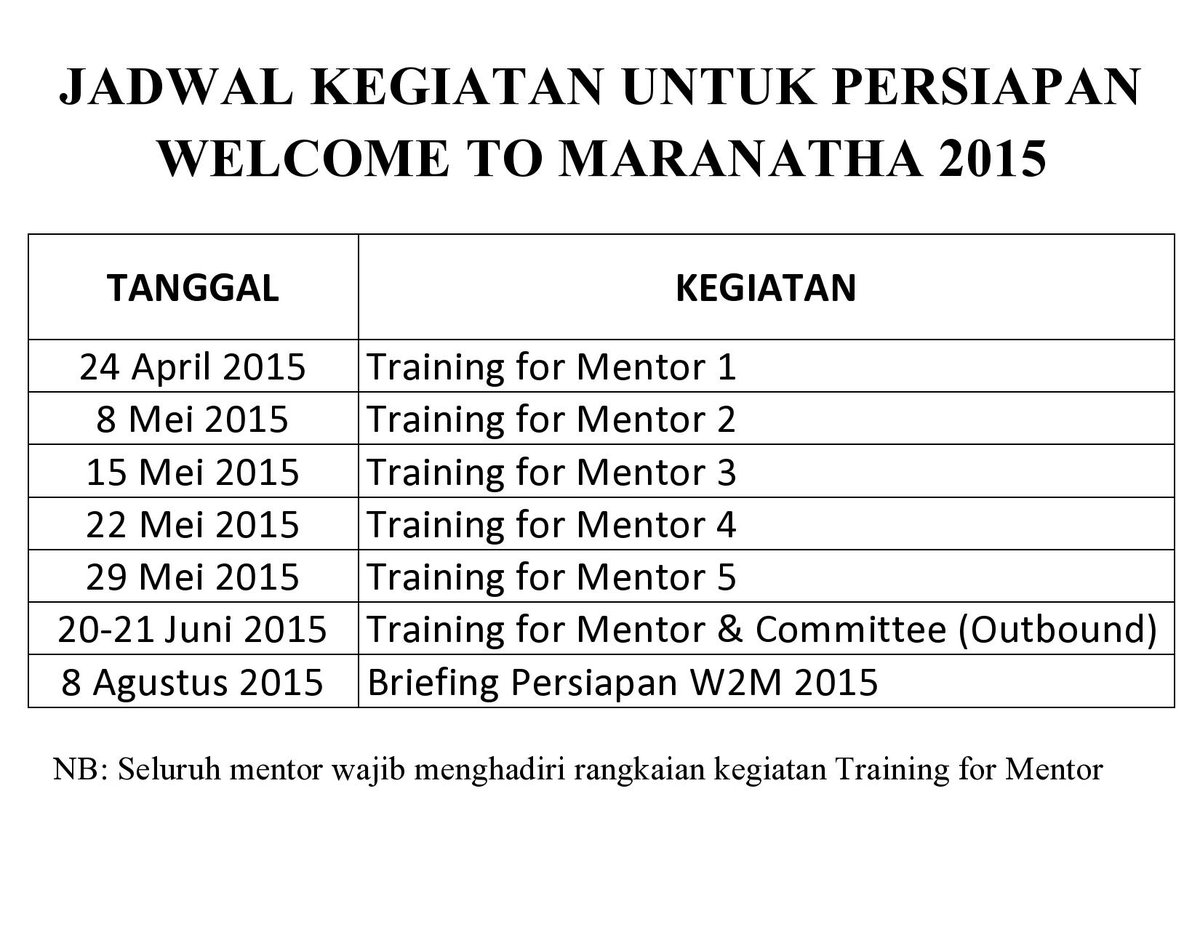 JADWAL KEGIATAN UNTUK PERSIAPAN WELCOME TO MARANATHA 2015

| TANGGAL | KEGIATAN |
|---|---|
| 24 April 2015 | Training for Mentor 1 |
| 8 Mei 2015 | Training for Mentor 2 |
| 15 Mei 2015 | Training for Mentor 3 |
| 22 Mei 2015 | Training for Mentor 4 |
| 29 Mei 2015 | Training for Mentor 5 |
| 20-21 Juni 2015 | Training for Mentor & Committee (Outbound) |
| 8 Agustus 2015 | Briefing Persiapan W2M 2015 |

NB: Seluruh mentor wajib menghadiri rangkaian kegiatan Training for Mentor